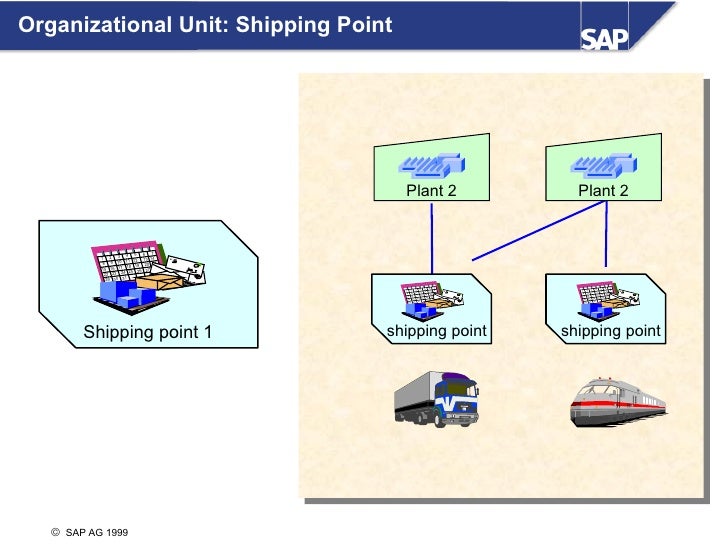 Organizational Unit: Shipping Point

SAP

Shipping point 1

Plant 2

Plant 2

shipping point

shipping point

© SAP AG 1999